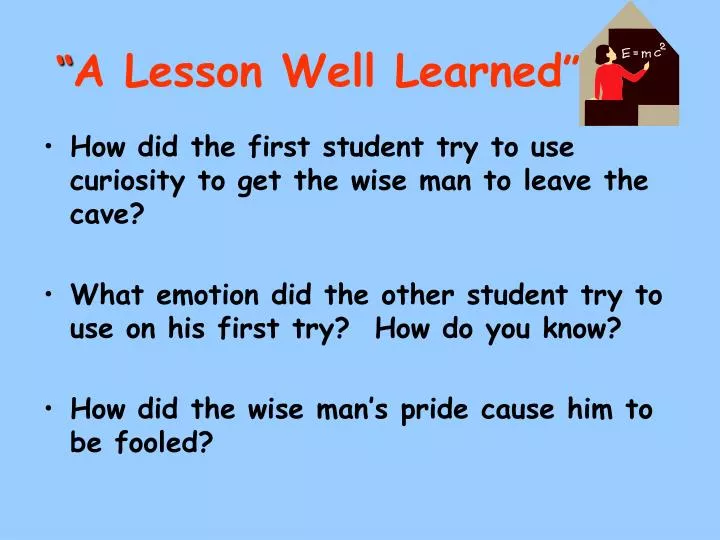 "A Lesson Well Learned"

$E=mc^2$

• How did the first student try to use curiosity to get the wise man to leave the cave?

• What emotion did the other student try to use on his first try? How do you know?

• How did the wise man's pride cause him to be fooled?